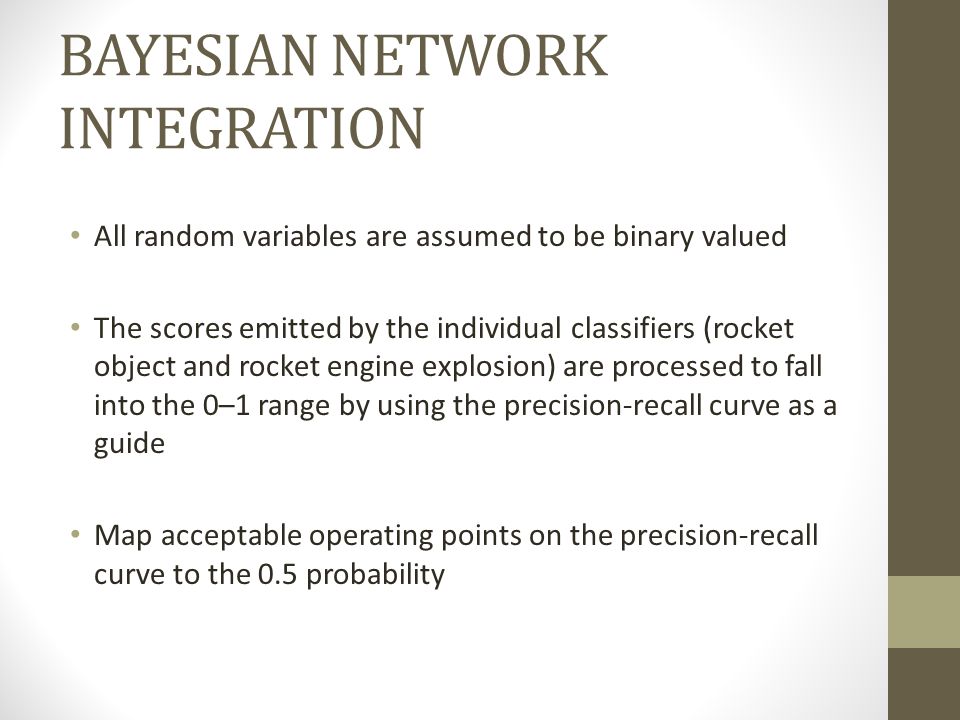 BAYESIAN NETWORK INTEGRATION

• All random variables are assumed to be binary valued

• The scores emitted by the individual classifiers (rocket object and rocket engine explosion) are processed to fall into the 0–1 range by using the precision-recall curve as a guide

• Map acceptable operating points on the precision-recall curve to the 0.5 probability